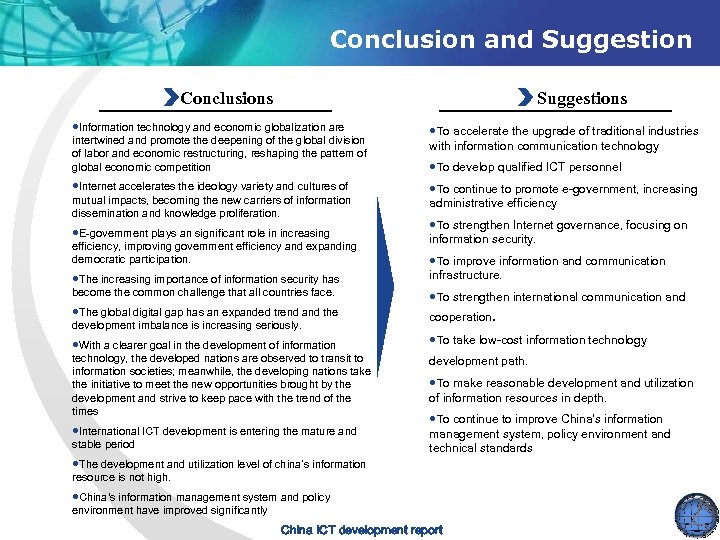 Conclusion and Suggestion

Conclusions

•Information technology and economic globalization are intertwined and promote the deepening of the global division of labor and economic restructuring, reshaping the pattern of global economic competition

•Internet accelerates the ideology variety and cultures of mutual impacts, becoming the new carriers of information dissemination and knowledge proliferation.

•E-government plays an significant role in increasing efficiency, improving government efficiency and expanding democratic participation.

•The increasing importance of information security has become the common challenge that all countries face.

•The global digital gap has an expanded trend and the development imbalance is increasing seriously.

•With a clearer goal in the development of information technology, the developed nations are observed to transit to information societies; meanwhile, the developing nations take the initiative to meet the new opportunities brought by the development and strive to keep pace with the trend of the times

•International ICT development is entering the mature and stable period

•The development and utilization level of china's information resource is not high.

•China's information management system and policy environment have improved significantly

Suggestions

•To accelerate the upgrade of traditional industries with information communication technology

•To develop qualified ICT personnel

•To continue to promote e-government, increasing administrative efficiency

•To strengthen Internet governance, focusing on information security.

•To improve information and communication infrastructure.

•To strengthen international communication and cooperation.

•To take low-cost information technology development path.

•To make reasonable development and utilization of information resources in depth.

•To continue to improve China's information management system, policy environment and technical standards

China ICT development report